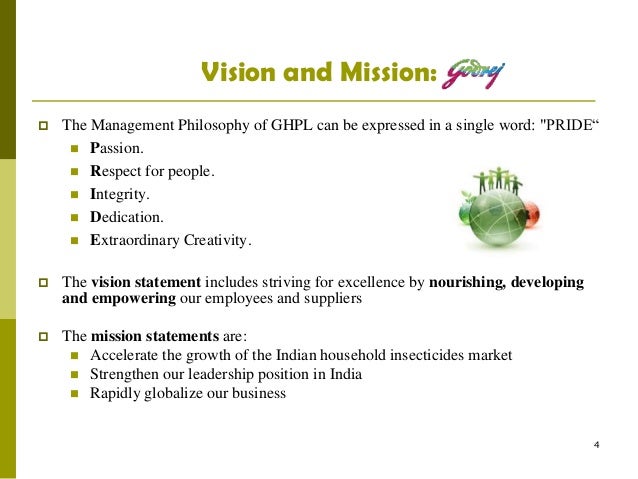 Vision and Mission: Godrej

The Management Philosophy of GHPL can be expressed in a single word: "PRIDE“

Passion.

Respect for people.

Integrity.

Dedication.

Extraordinary Creativity.

The vision statement includes striving for excellence by nourishing, developing and empowering our employees and suppliers

The mission statements are:

Accelerate the growth of the Indian household insecticides market

Strengthen our leadership position in India

Rapidly globalize our business

4